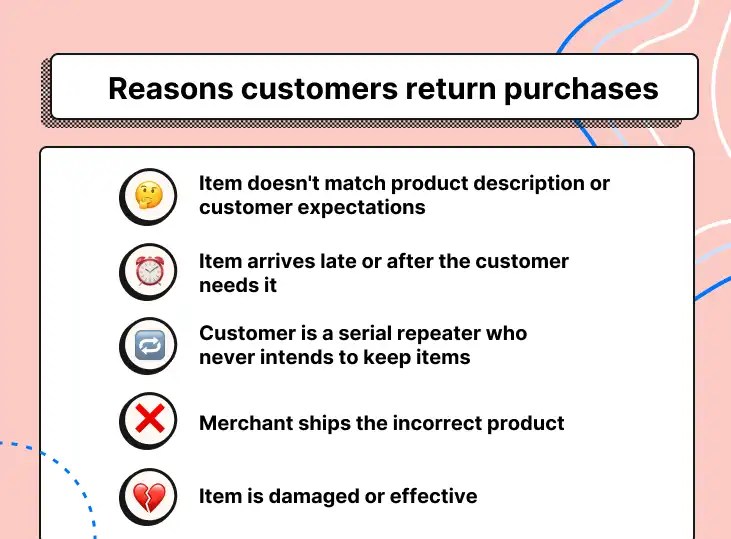 Reasons customers return purchases

Item doesn't match product description or customer expectations

Item arrives late or after the customer needs it

Customer is a serial repeater who never intends to keep items

Merchant ships the incorrect product

Item is damaged or effective